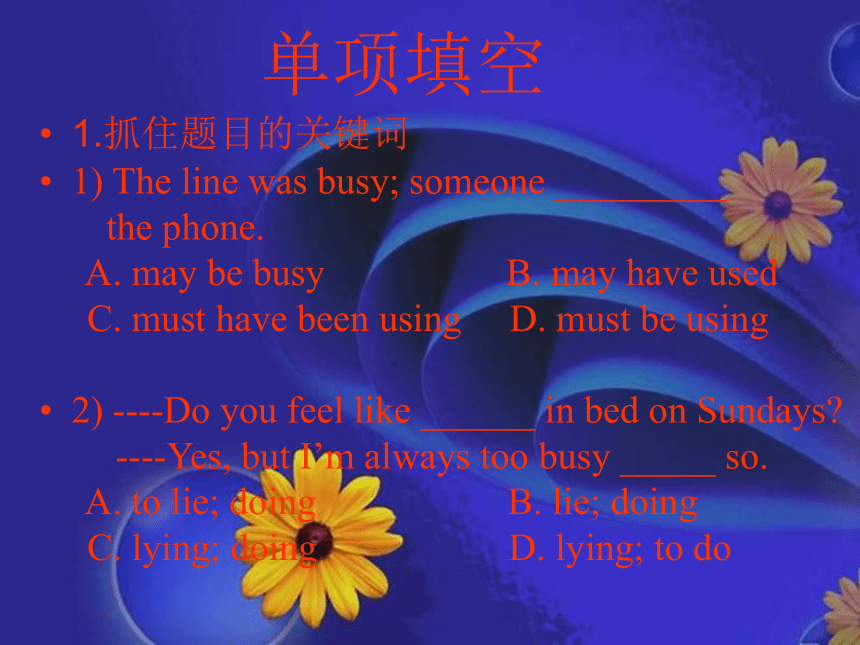 单项填空

• 1.抓住题目的关键词

• 1) The line was busy; someone _________ the phone.
A. may be busy B. may have used
C. must have been using D. must be using

• 2) ----Do you feel like ______ in bed on Sundays?
----Yes, but I'm always too busy _____ so.
A. to lie; doing B. lie; doing
C. lying; doing D. lying; to do